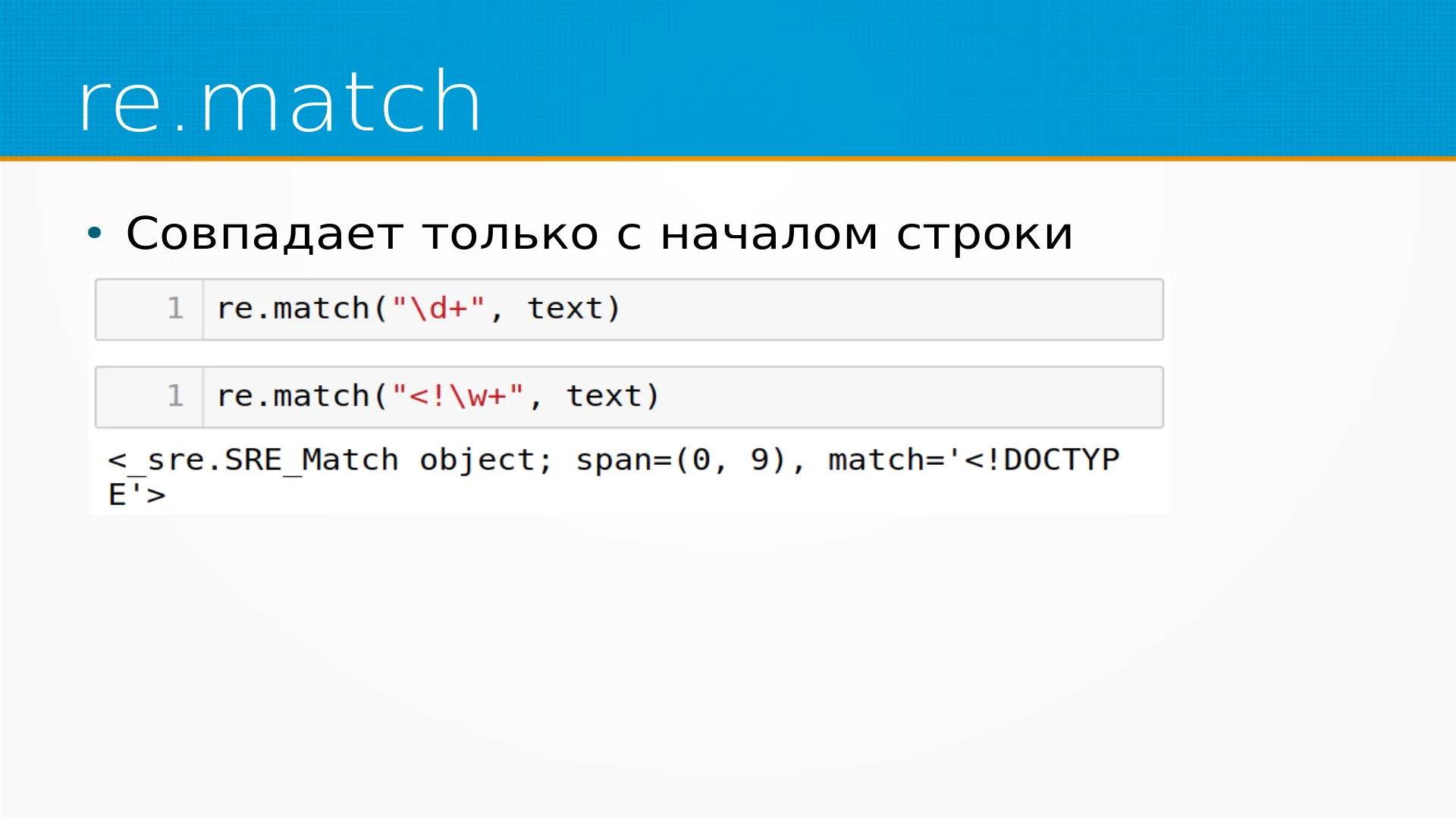 re.match

• Совпадает только с началом строки

1 re.match("\d+", text)

1 re.match("<!\w+", text)

<_sre.SRE_Match object; span=(0, 9), match='<!DOCTYP
E'>